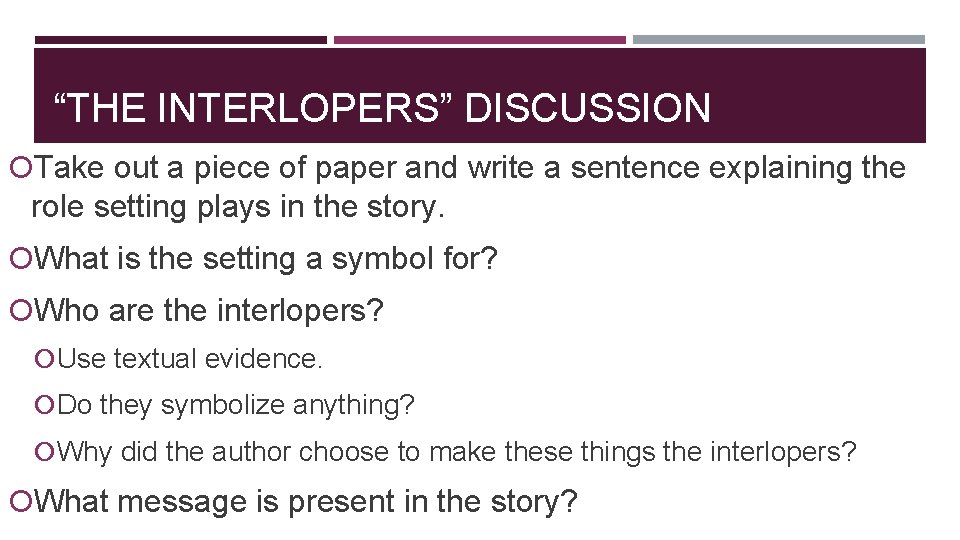 “THE INTERLOPERS” DISCUSSION

Take out a piece of paper and write a sentence explaining the role setting plays in the story.

What is the setting a symbol for?

Who are the interlopers?

Use textual evidence.

Do they symbolize anything?

Why did the author choose to make these things the interlopers?

What message is present in the story?